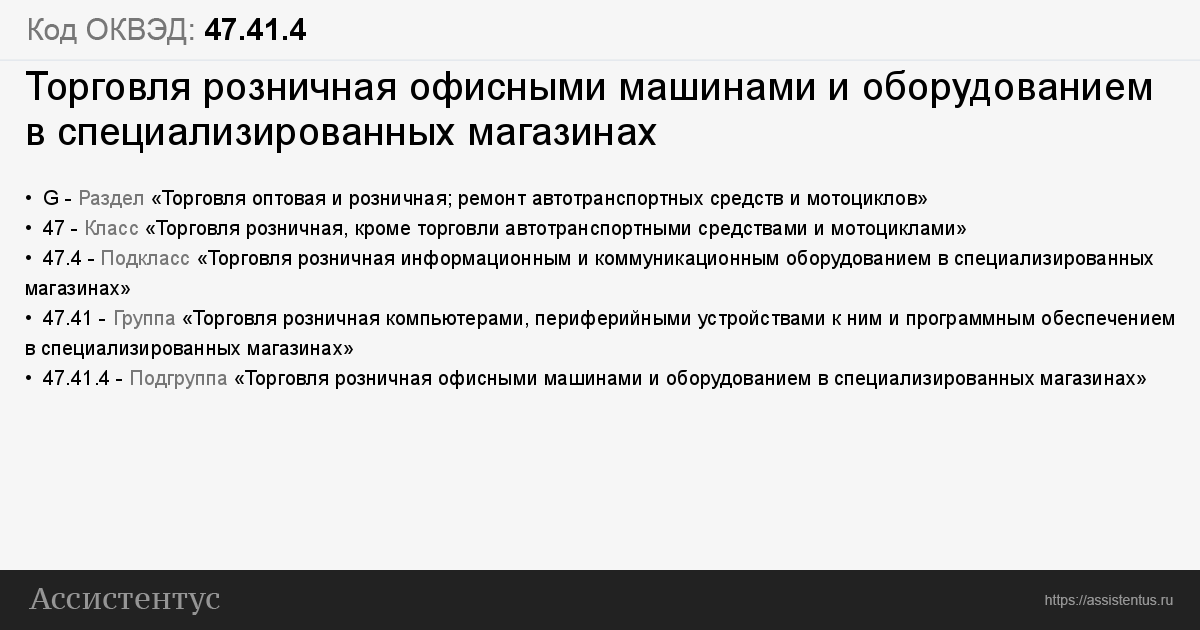 Код ОКВЭД: 47.41.4

Торговля розничная офисными машинами и оборудованием в специализированных магазинах

• G - Раздел «Торговля оптовая и розничная; ремонт автотранспортных средств и мотоциклов»
• 47 - Класс «Торговля розничная, кроме торговли автотранспортными средствами и мотоциклами»
• 47.4 - Подкласс «Торговля розничная информационным и коммуникационным оборудованием в специализированных магазинах»
• 47.41 - Группа «Торговля розничная компьютерами, периферийными устройствами к ним и программным обеспечением в специализированных магазинах»
• 47.41.4 - Подгруппа «Торговля розничная офисными машинами и оборудованием в специализированных магазинах»

Ассистентус

https://assistentus.ru